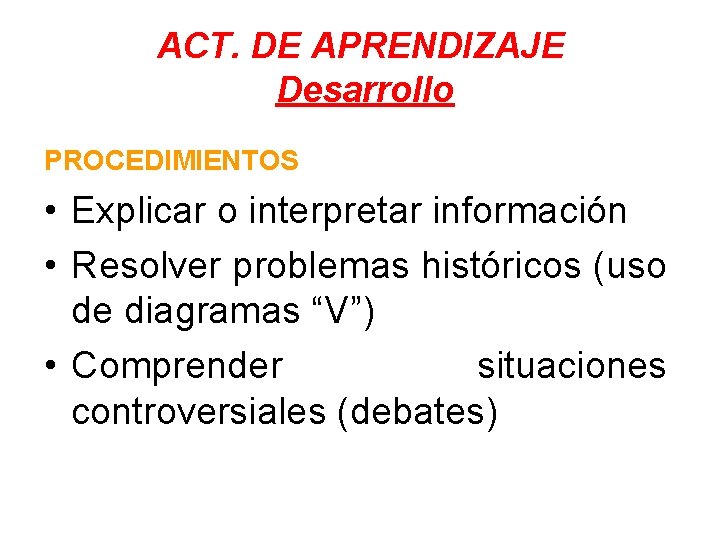 ACT. DE APRENDIZAJE
Desarrollo

PROCEDIMIENTOS

• Explicar o interpretar información
• Resolver problemas históricos (uso de diagramas “V”)
• Comprender situaciones controversiales (debates)